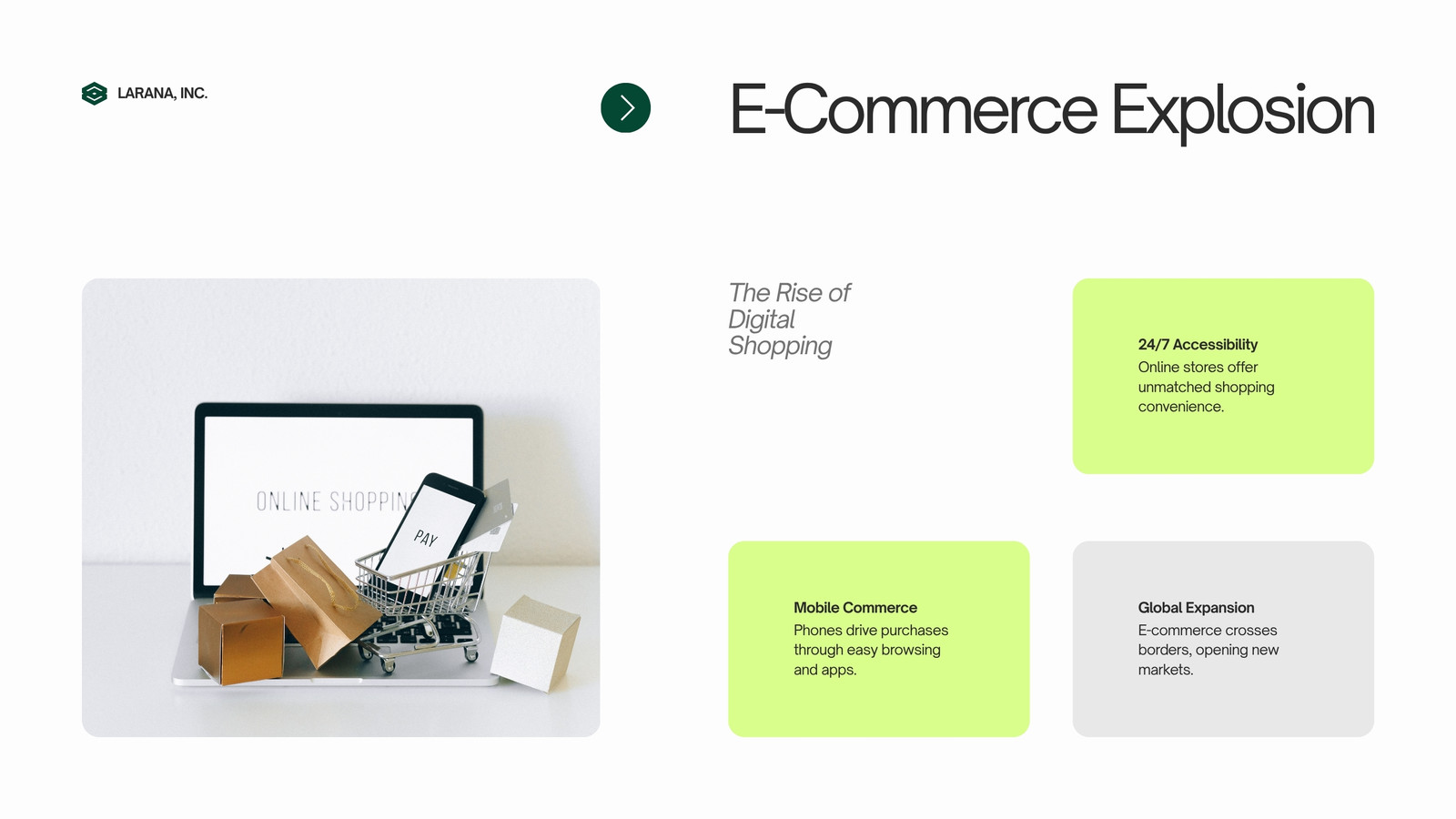 LARANA, INC.

E-Commerce Explosion

ONLINE SHOPPIN

PAY

The Rise of Digital Shopping

24/7 Accessibility
Online stores offer unmatched shopping convenience.

Mobile Commerce
Phones drive purchases through easy browsing and apps.

Global Expansion
E-commerce crosses borders, opening new markets.